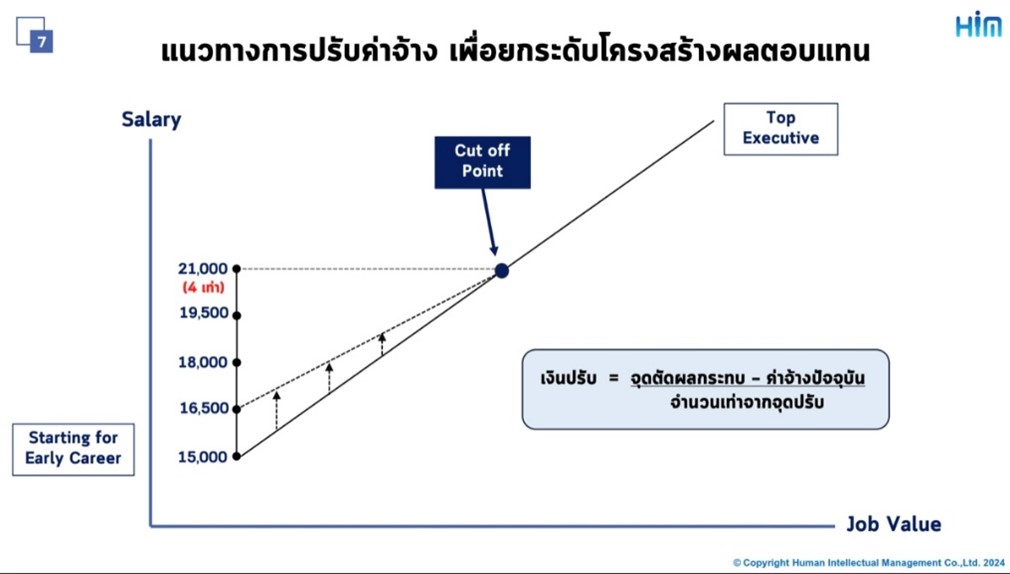 7

HIM

แนวทางการปรับค่าจ้าง เพื่อยกระดับโครงสร้างผลตอบแทน

Salary

Top Executive

Cut off Point

21,000
(4 เท่า)
19,500
18,000
16,500
15,000

Starting for Early Career

เงินปรับ = $\frac{\text{จุดตัดผลกระทบ – ค่าจ้างปัจจุบัน}}{\text{จำนวนเท่าจากจุดปรับ}}$

Job Value

© Copyright Human Intellectual Management Co.,Ltd. 2024